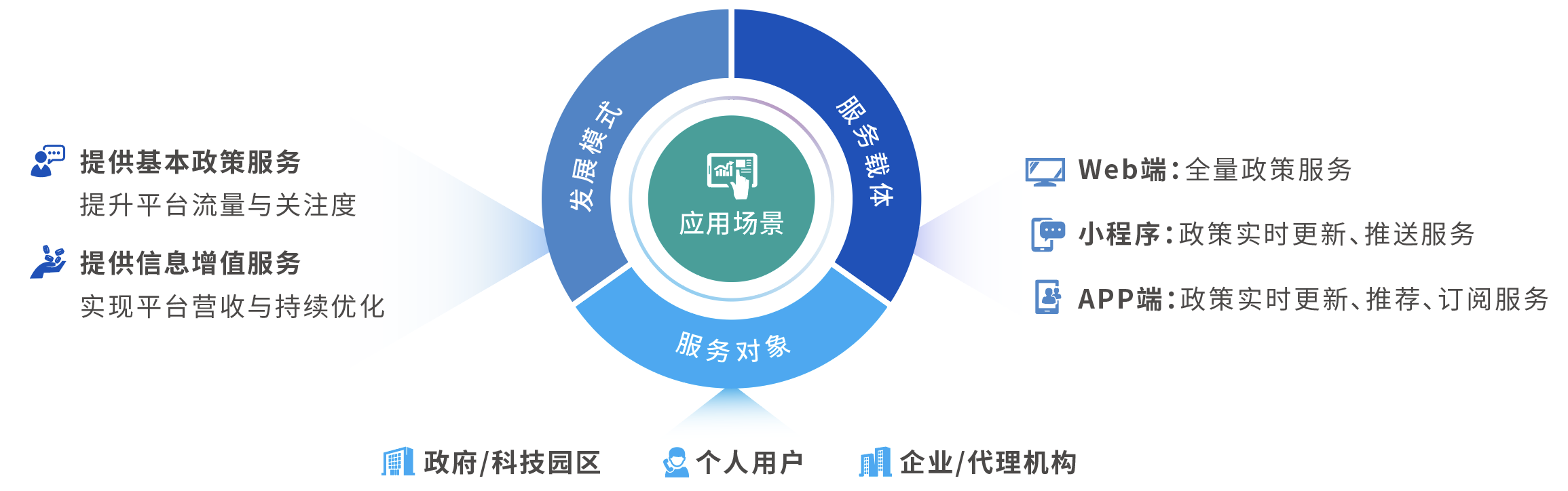 提供基本政策服务
提升平台流量与关注度

提供信息增值服务
实现平台营收与持续优化

发展模式

服务载体

应用场景

服务对象

Web端：全量政策服务

小程序：政策实时更新、推送服务

APP端：政策实时更新、推荐、订阅服务

政府/科技园区

个人用户

企业/代理机构